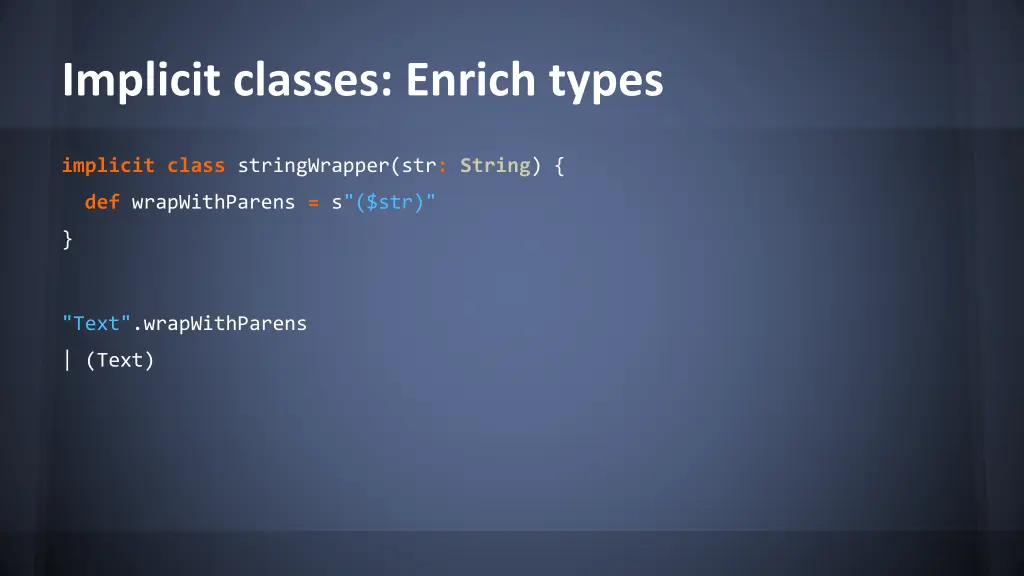 Implicit classes: Enrich types

implicit class stringWrapper(str: String) {
  def wrapWithParens = s"($str)"
}

"Text".wrapWithParens
| (Text)